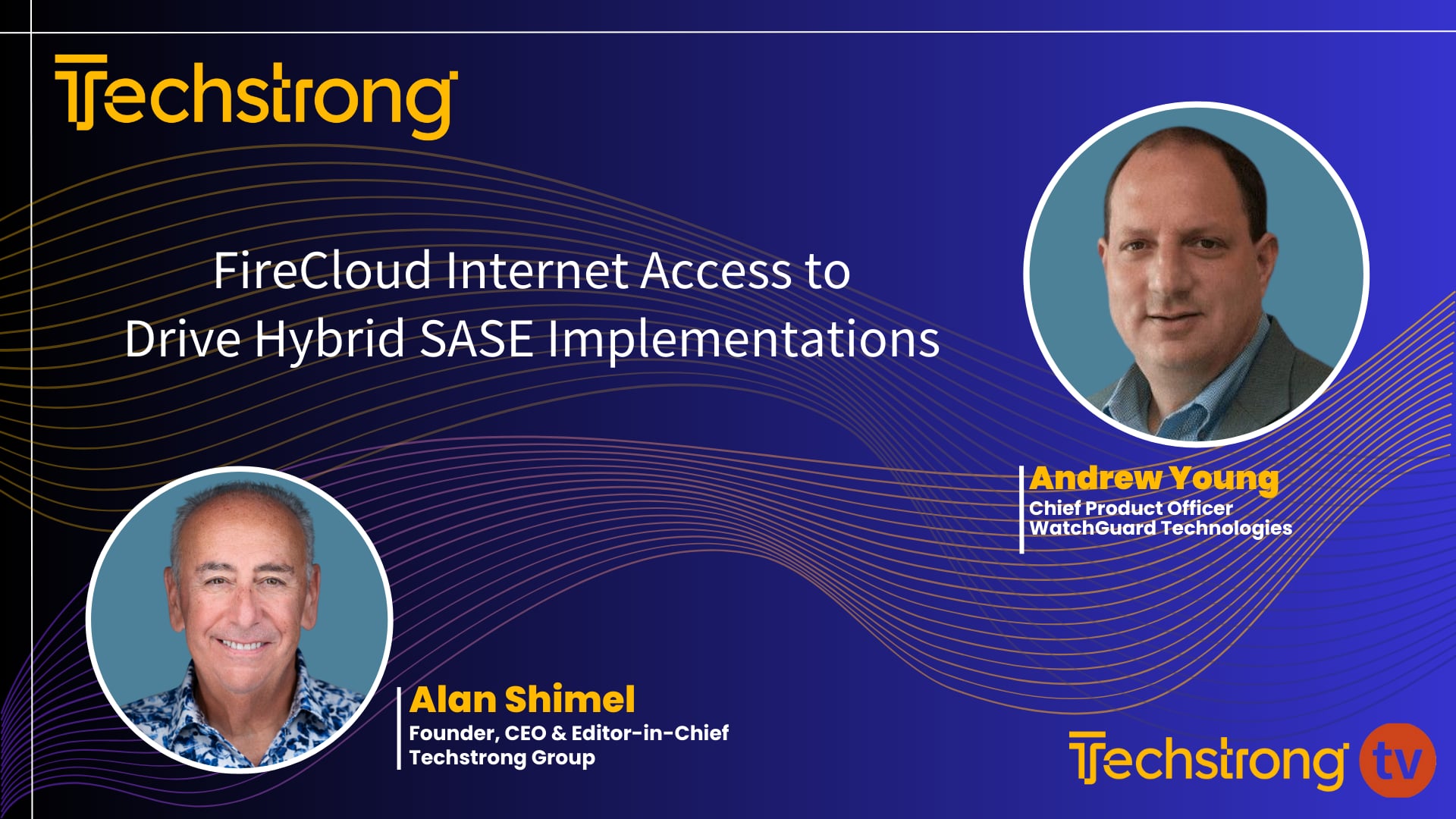 Techstrong

FireCloud Internet Access to Drive Hybrid SASE Implementations

Andrew Young
Chief Product Officer
WatchGuard Technologies

Alan Shimel
Founder, CEO & Editor-in-Chief
Techstrong Group

Techstrong tv